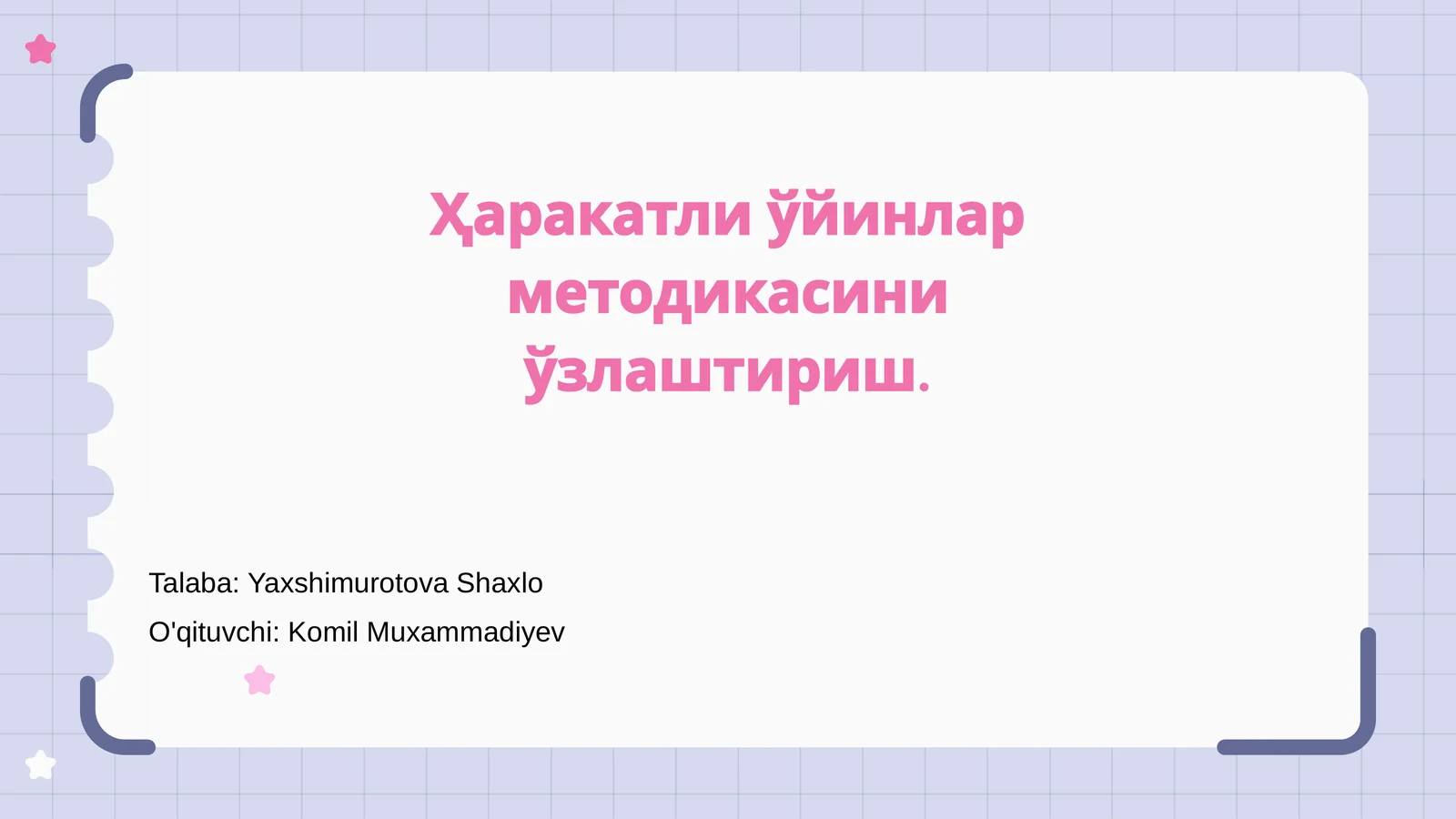 Ҳаракатли ўйинлар методикасини ўзлаштириш.

Talaba: Yaxshimurotova Shaxlo

O'qituvchi: Komil Muxammadiyev